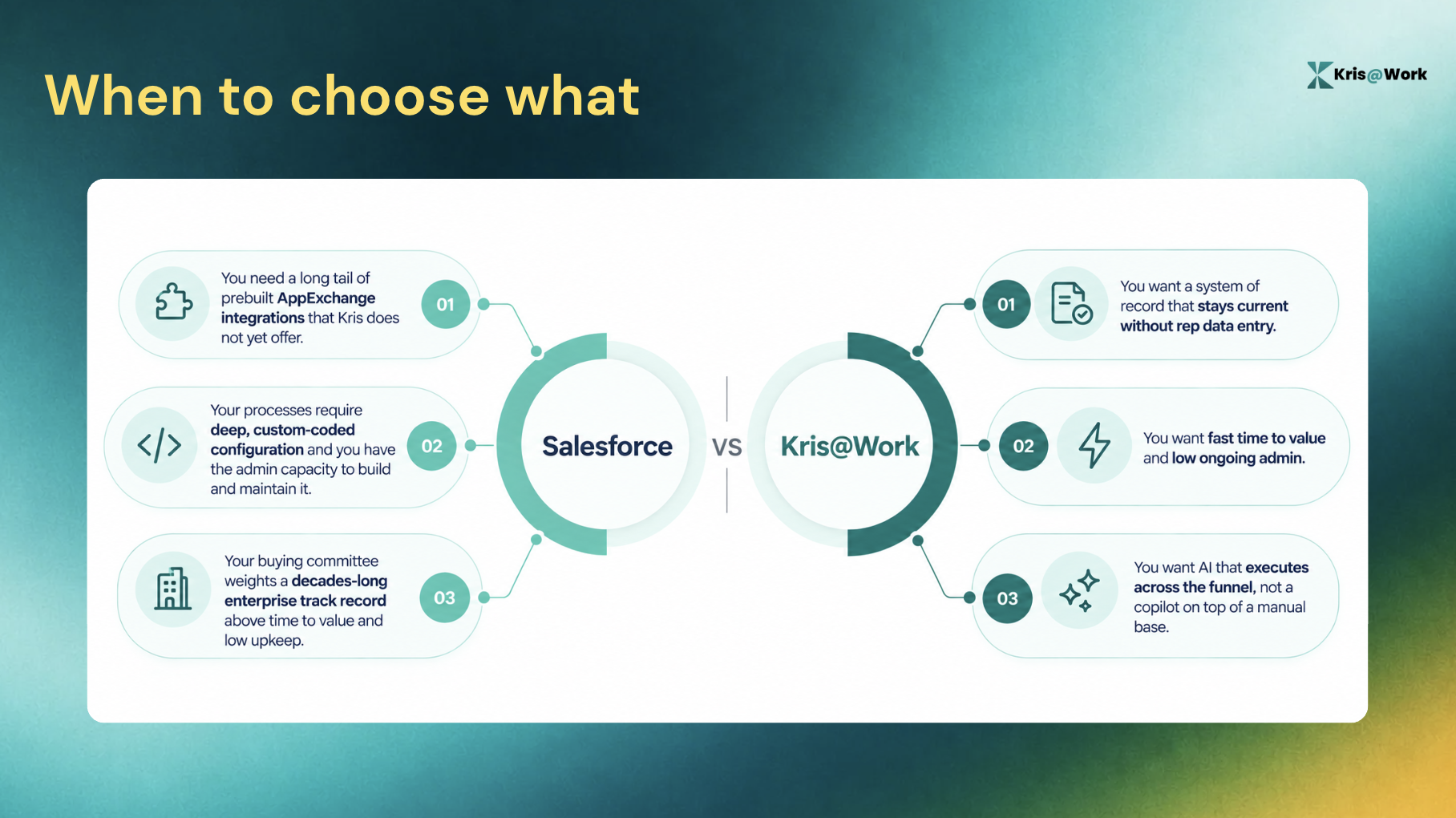 When to choose what

Kris@Work

You need a long tail of prebuilt AppExchange integrations that Kris does not yet offer.

01

Your processes require deep, custom-coded configuration and you have the admin capacity to build and maintain it.

02

Your buying committee weights a decades-long enterprise track record above time to value and low upkeep.

03

Salesforce

VS

Kris@Work

01

You want a system of record that stays current without rep data entry.

02

You want fast time to value and low ongoing admin.

03

You want AI that executes across the funnel, not a copilot on top of a manual base.